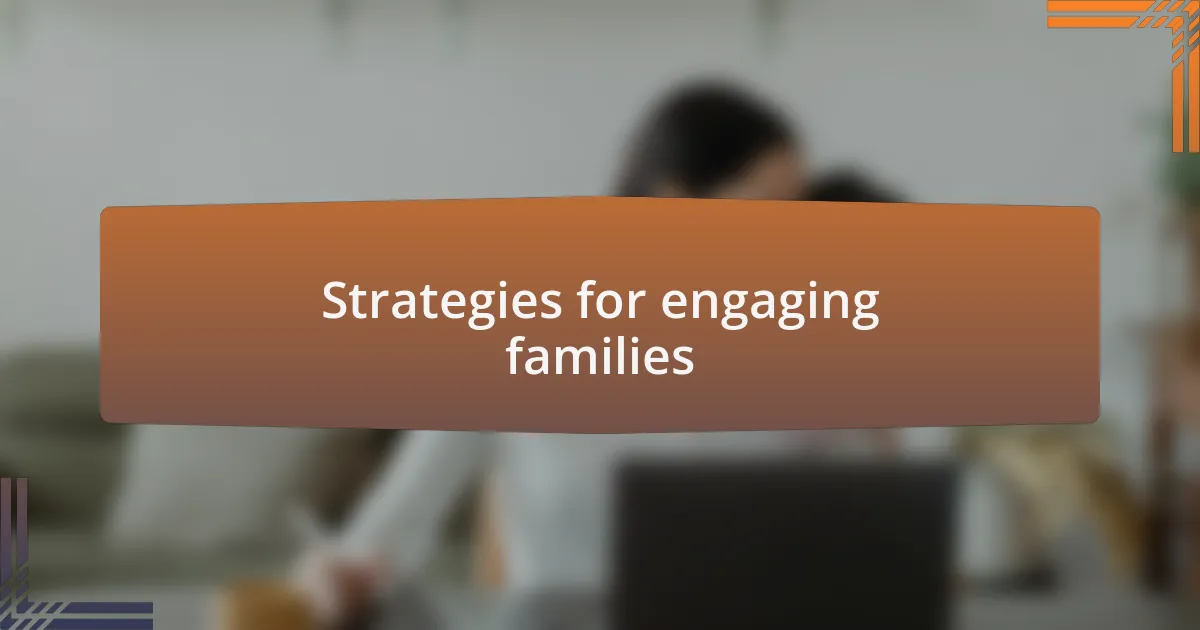 Strategies for engaging families